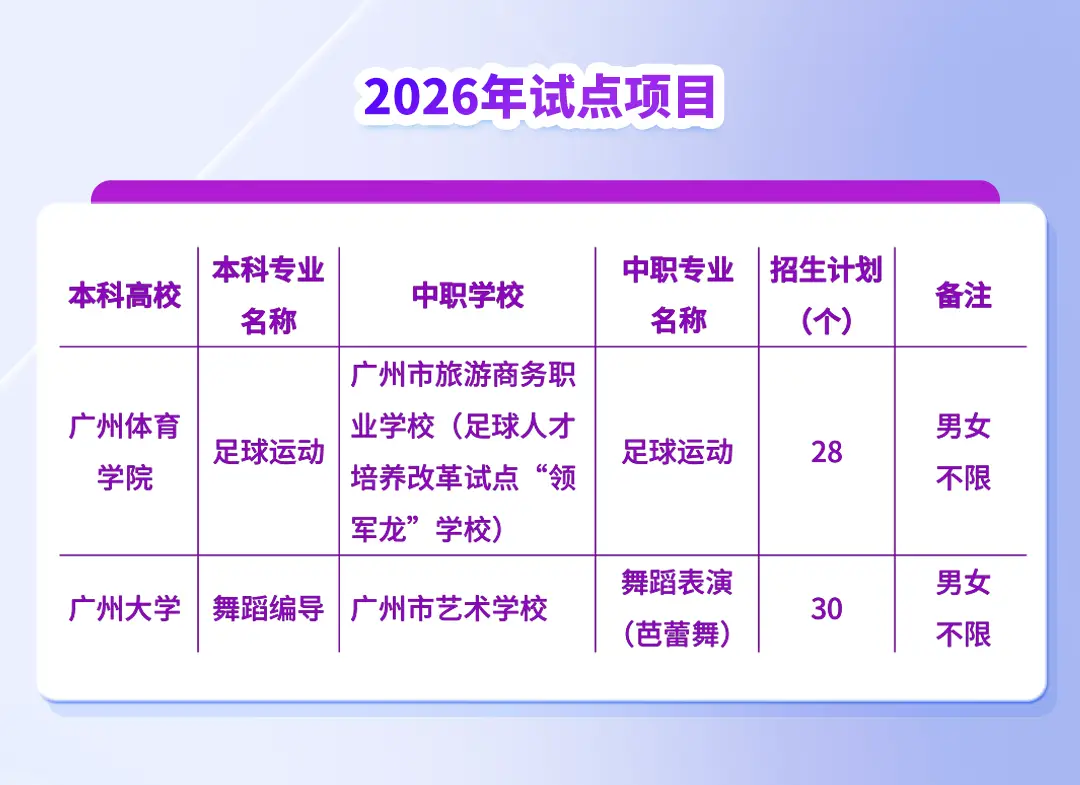 2026年试点项目

| 本科高校 | 本科专业名称 | 中职学校 | 中职专业名称 | 招生计划（个） | 备注 |
|---|---|---|---|---|---|
| 广州体育学院 | 足球运动 | 广州市旅游商务职业学校（足球人才培养改革试点“领军龙”学校） | 足球运动 | 28 | 男女不限 |
| 广州大学 | 舞蹈编导 | 广州市艺术学校 | 舞蹈表演（芭蕾舞） | 30 | 男女不限 |